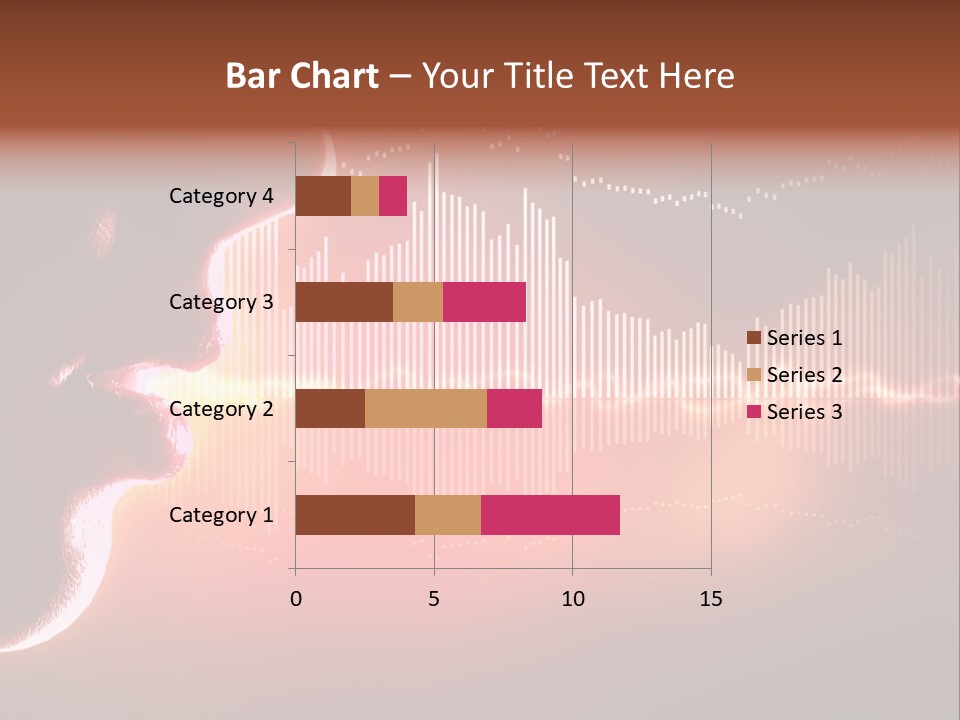 Bar Chart – Your Title Text Here

Category 4
Category 3
Category 2
Category 1

0
5
10
15

Series 1
Series 2
Series 3